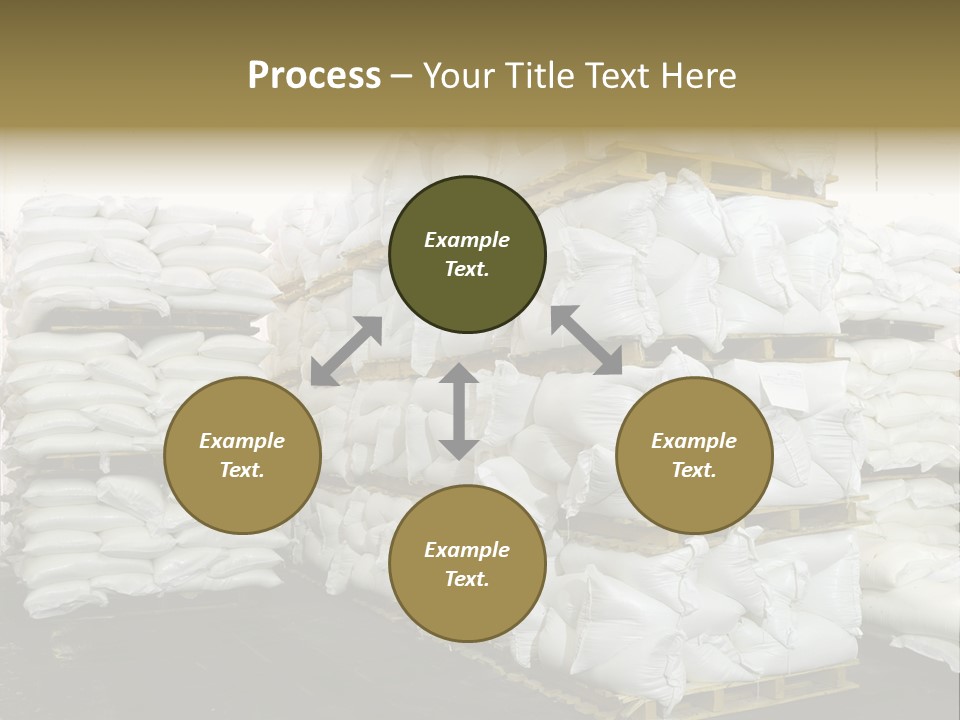 Process – Your Title Text Here

Example Text.

Example Text.

Example Text.

Example Text.